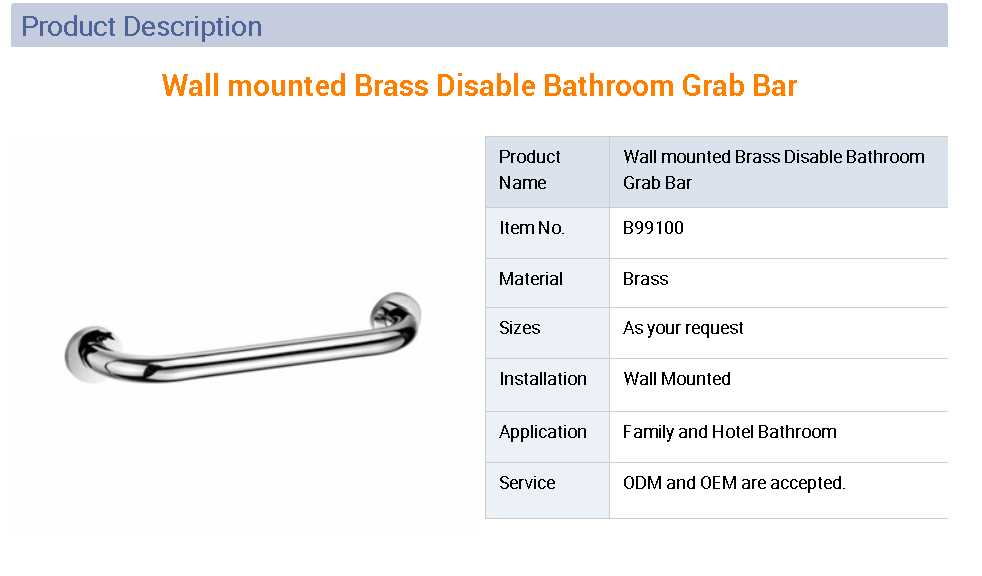 Product Description

Wall mounted Brass Disable Bathroom Grab Bar

| Product Name | Wall mounted Brass Disable Bathroom Grab Bar |
|---|---|
| Item No. | B99100 |
| Material | Brass |
| Sizes | As your request |
| Installation | Wall Mounted |
| Application | Family and Hotel Bathroom |
| Service | ODM and OEM are accepted. |